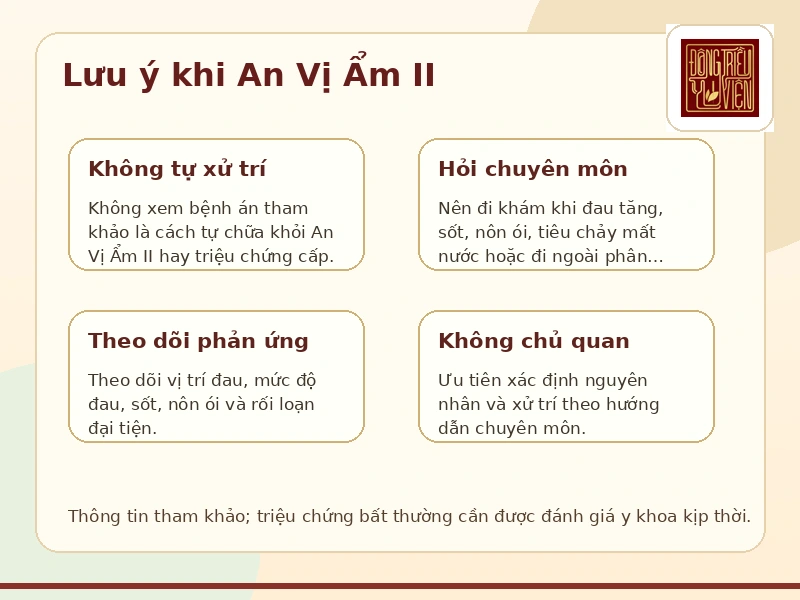 Lưu ý khi An Vị Ẩm II

ĐÔNG TRIỀU Y VIỆN

Không tự xử trí

Không xem bệnh án tham khảo là cách tự chữa khỏi An Vị Ẩm II hay triệu chứng cấp.

Hỏi chuyên môn

Nên đi khám khi đau tăng, sốt, nôn ói, tiêu chảy mất nước hoặc đi ngoài phân...

Theo dõi phản ứng

Theo dõi vị trí đau, mức độ đau, sốt, nôn ói và rối loạn đại tiện.

Không chủ quan

Ưu tiên xác định nguyên nhân và xử trí theo hướng dẫn chuyên môn.

Thông tin tham khảo; triệu chứng bất thường cần được đánh giá y khoa kịp thời.